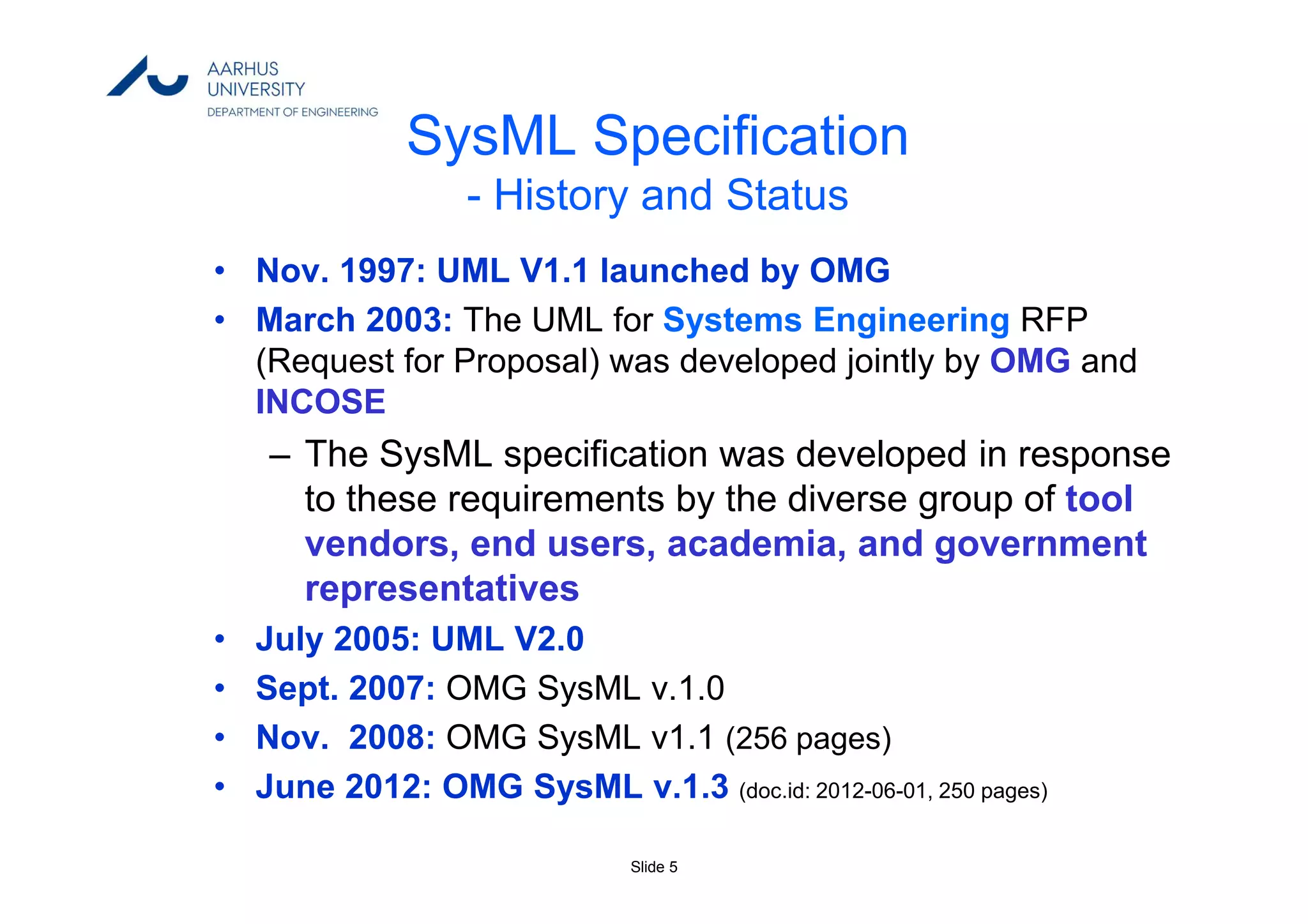 AARHUS UNIVERSITY
DEPARTMENT OF ENGINEERING

SysML Specification
- History and Status

• Nov. 1997: UML V1.1 launched by OMG
• March 2003: The UML for Systems Engineering RFP (Request for Proposal) was developed jointly by OMG and INCOSE
– The SysML specification was developed in response to these requirements by the diverse group of tool vendors, end users, academia, and government representatives
• July 2005: UML V2.0
• Sept. 2007: OMG SysML v.1.0
• Nov. 2008: OMG SysML v1.1 (256 pages)
• June 2012: OMG SysML v.1.3 (doc.id: 2012-06-01, 250 pages)

Slide 5